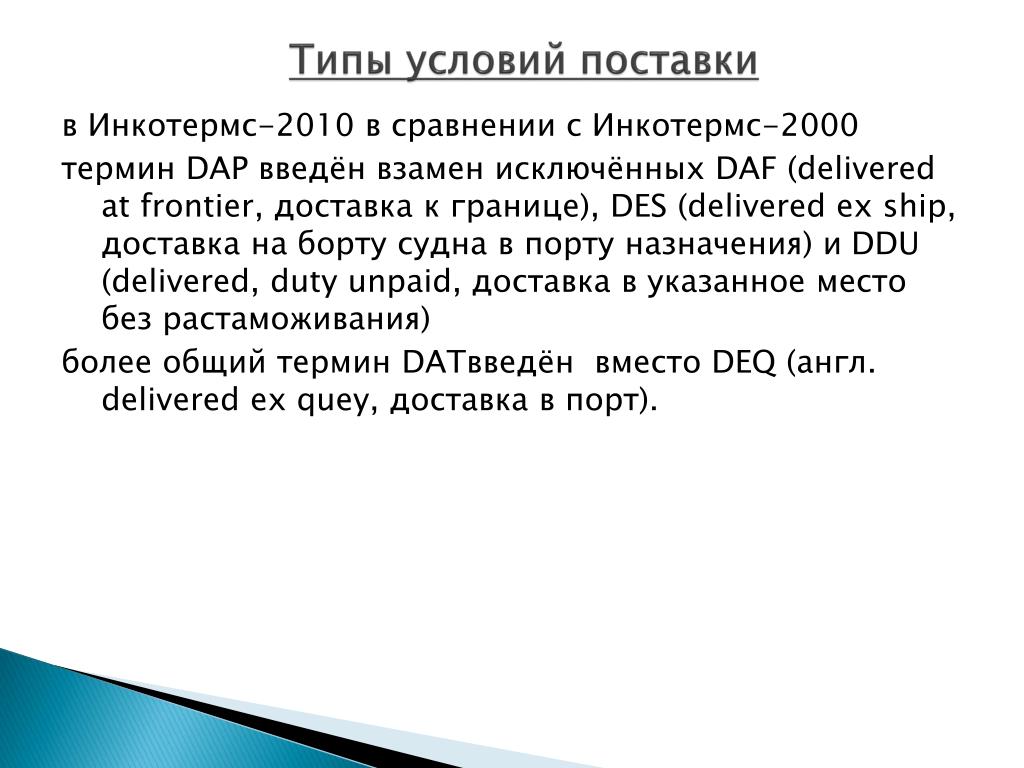 Типы условий поставки

в Инкотермс-2010 в сравнении с Инкотермс-2000

термин DAP введён взамен исключённых DAF (delivered at frontier, доставка к границе), DES (delivered ex ship, доставка на борту судна в порту назначения) и DDU (delivered, duty unpaid, доставка в указанное место без растаможивания)

более общий термин DATвведён вместо DEQ (англ. delivered ex quey, доставка в порт).